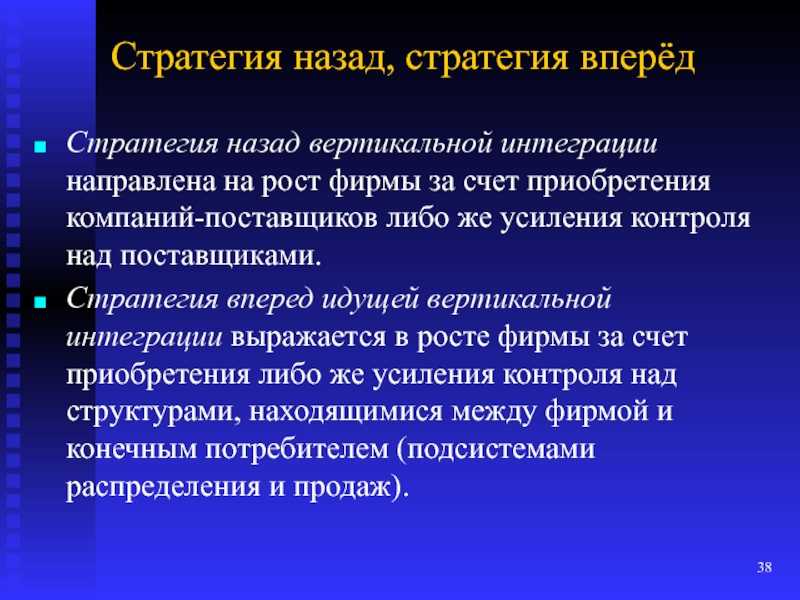 Стратегия назад, стратегия вперёд

Стратегия назад вертикальной интеграции направлена на рост фирмы за счет приобретения компаний-поставщиков либо же усиления контроля над поставщиками.

Стратегия вперед идущей вертикальной интеграции выражается в росте фирмы за счет приобретения либо же усиления контроля над структурами, находящимися между фирмой и конечным потребителем (подсистемами распределения и продаж).

38